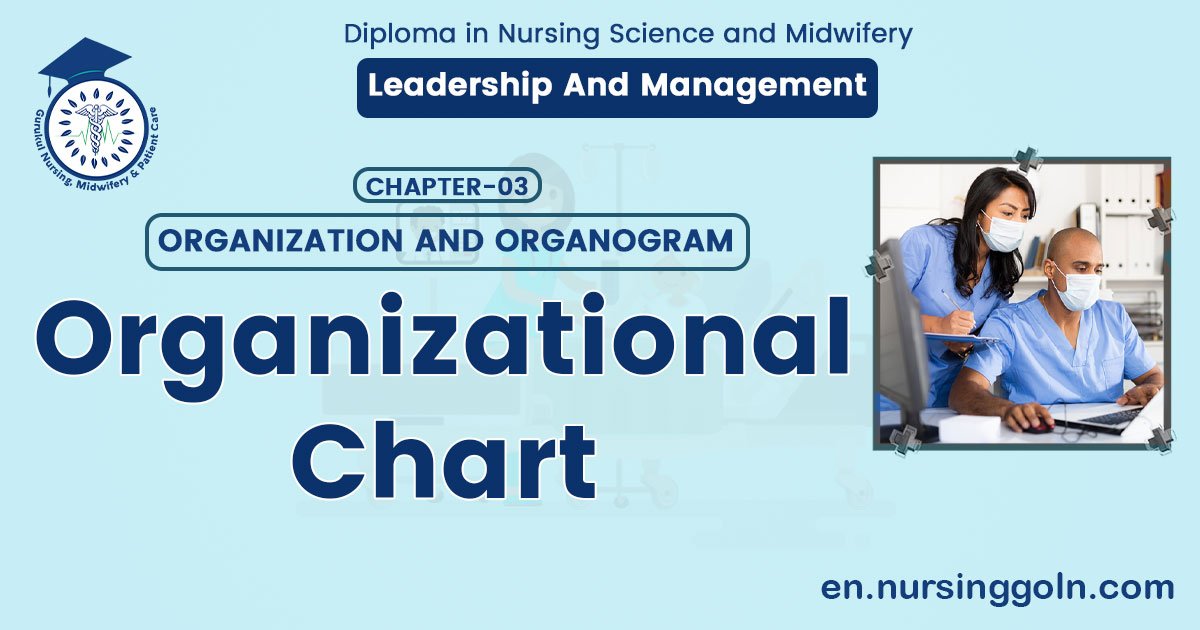 Gurukul Nursing, Midwifery & Patient Care

Diploma in Nursing Science and Midwifery

Leadership And Management

CHAPTER-03

ORGANIZATION AND ORGANOGRAM

Organizational Chart

en.nursinggoln.com